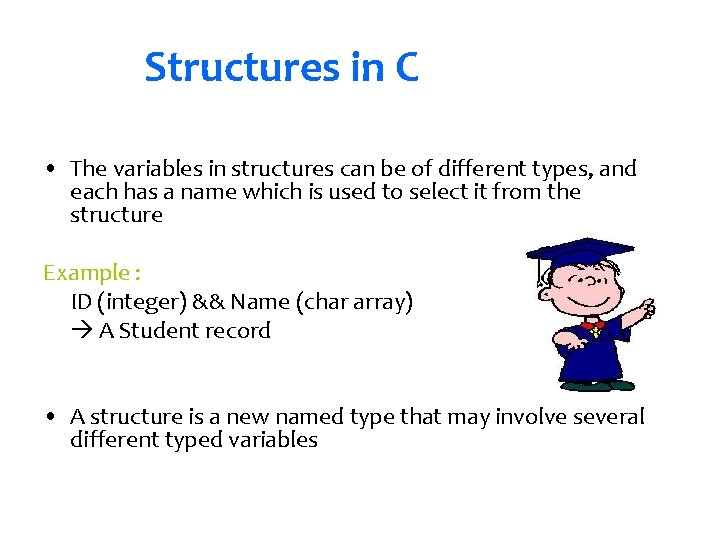 Structures in C

• The variables in structures can be of different types, and each has a name which is used to select it from the structure

Example :
ID (integer) && Name (char array)
→ A Student record

• A structure is a new named type that may involve several different typed variables